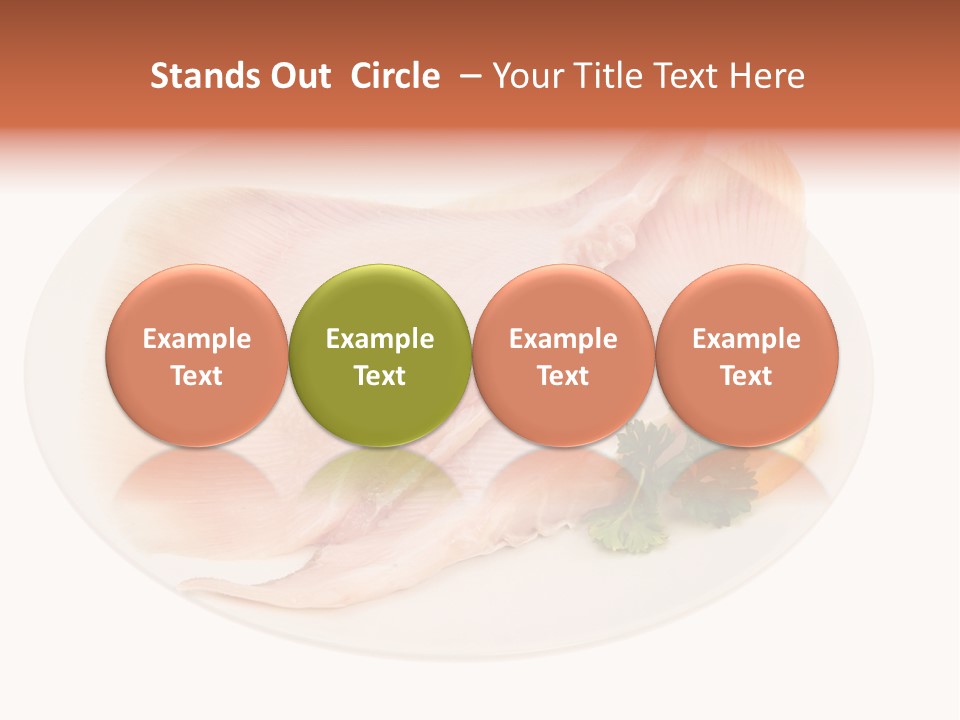 Stands Out Circle – Your Title Text Here

Example Text

Example Text

Example Text

Example Text